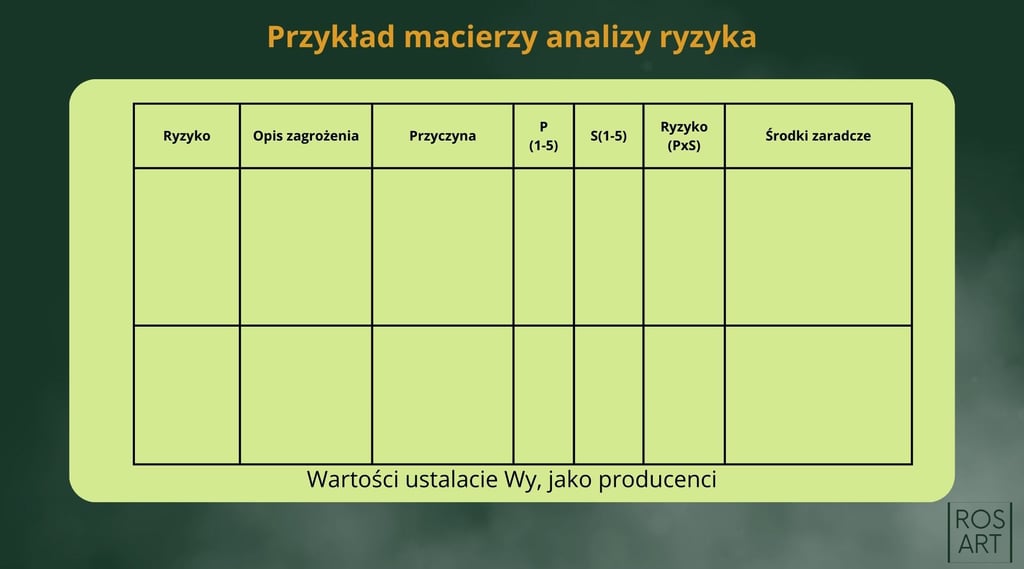 Przykład macierzy analizy ryzyka

| Ryzyko | Opis zagrożenia | Przyczyna | P (1-5) | S(1-5) | Ryzyko (PxS) | Środki zaradcze |
|---|---|---|---|---|---|---|
| | | | | | | |
| | | | | | | |

Wartości ustalacie Wy, jako producenci

ROS ART